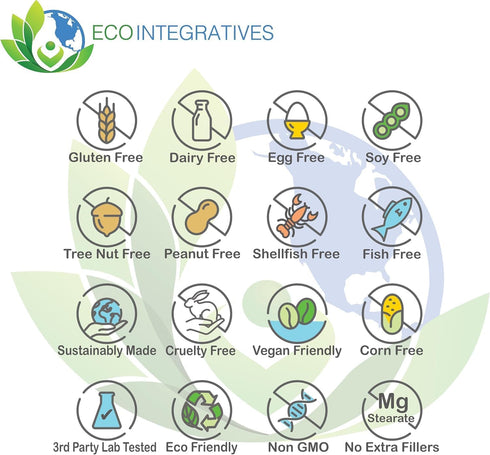 ECO INTEGRATIVES

Gluten Free
Dairy Free
Egg Free
Soy Free

Tree Nut Free
Peanut Free
Shellfish Free
Fish Free

Sustainably Made
Cruelty Free
Vegan Friendly
Corn Free

3rd Party Lab Tested
Eco Friendly
Non GMO
Mg Stearate
No Extra Fillers